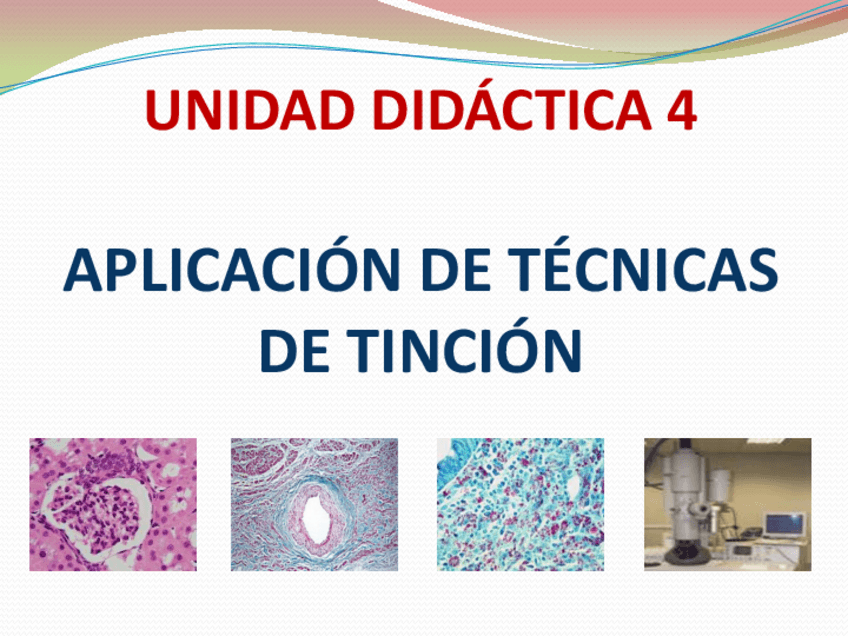 UNIDAD DIDÁCTICA 4

APLICACIÓN DE TÉCNICAS DE TINCIÓN